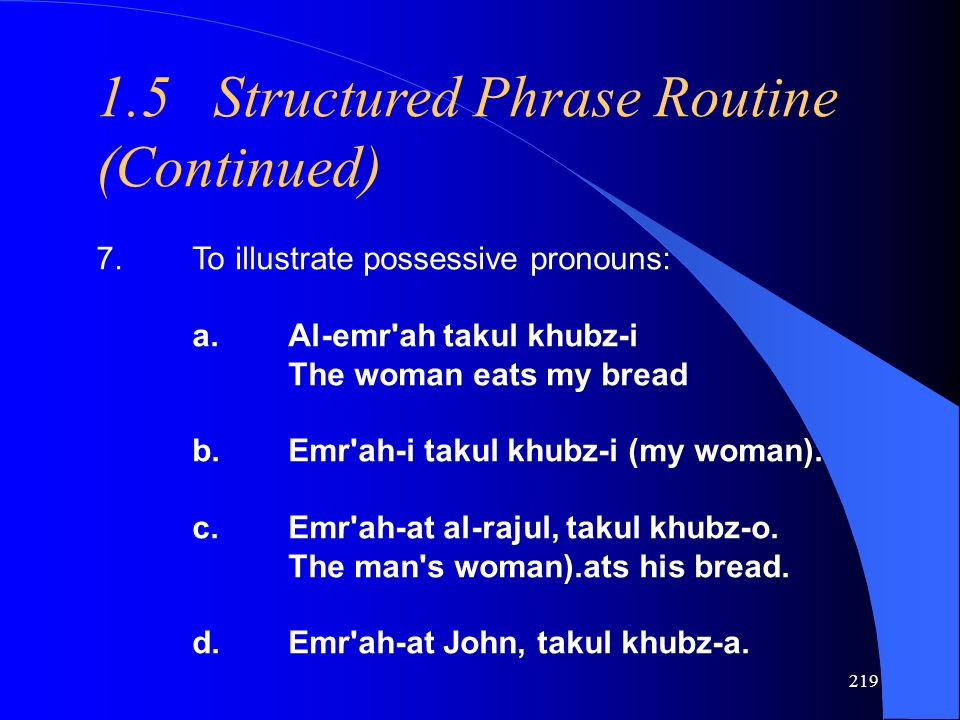 1.5 Structured Phrase Routine (Continued)

7. To illustrate possessive pronouns:

a. Al-emr'ah takul khubz-i
The woman eats my bread

b. Emr'ah-i takul khubz-i (my woman).

c. Emr'ah-at al-rajul, takul khubz-o.
The man's woman).ats his bread.

d. Emr'ah-at John, takul khubz-a.

219